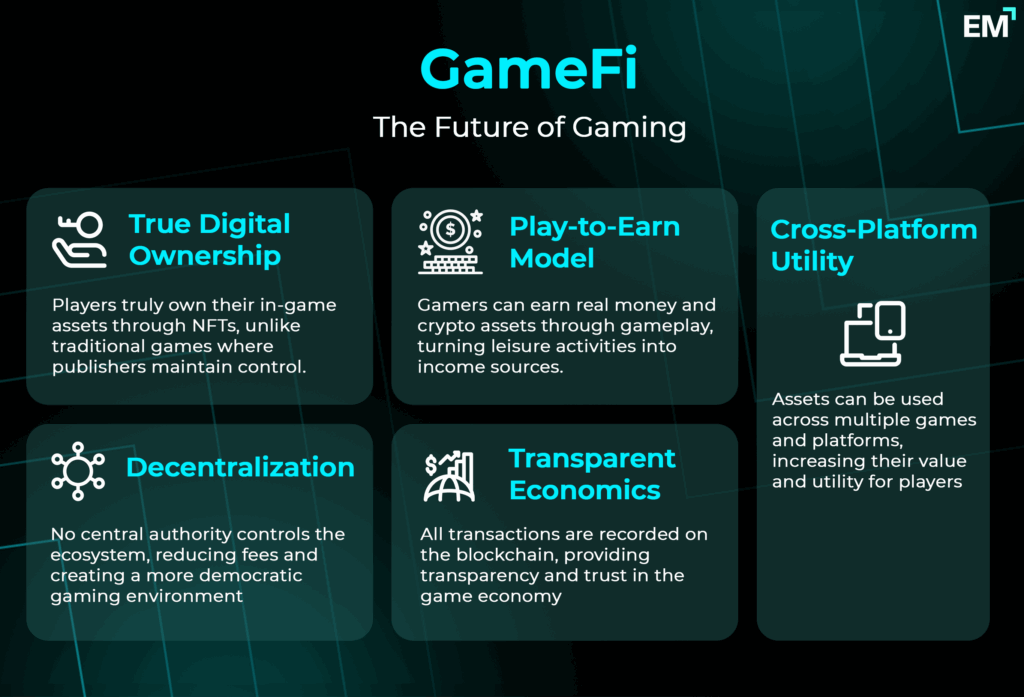 EM

GameFi

The Future of Gaming

True Digital Ownership

Players truly own their in-game assets through NFTs, unlike traditional games where publishers maintain control.

Play-to-Earn Model

Gamers can earn real money and crypto assets through gameplay, turning leisure activities into income sources.

Cross-Platform Utility

Assets can be used across multiple games and platforms, increasing their value and utility for players

Decentralization

No central authority controls the ecosystem, reducing fees and creating a more democratic gaming environment

Transparent Economics

All transactions are recorded on the blockchain, providing transparency and trust in the game economy